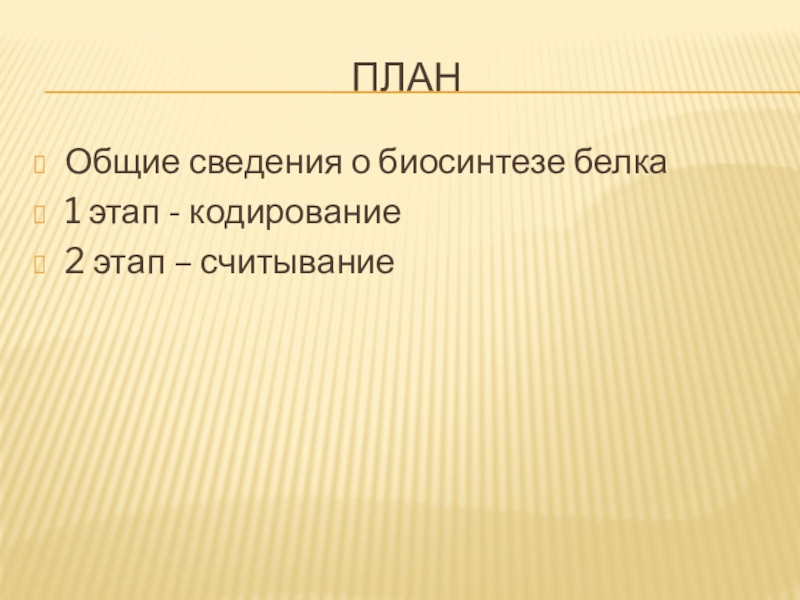 ПЛАН

Общие сведения о биосинтезе белка
1 этап - кодирование
2 этап – считывание